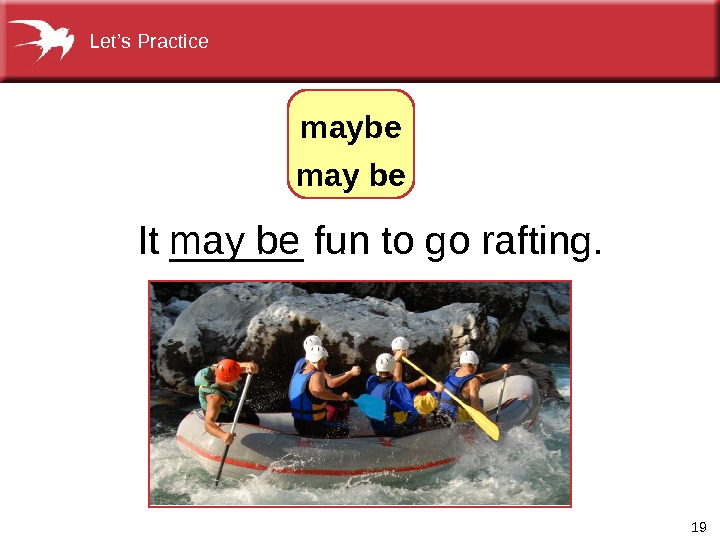 Let's Practice

maybe
may be

It may be fun to go rafting.

19